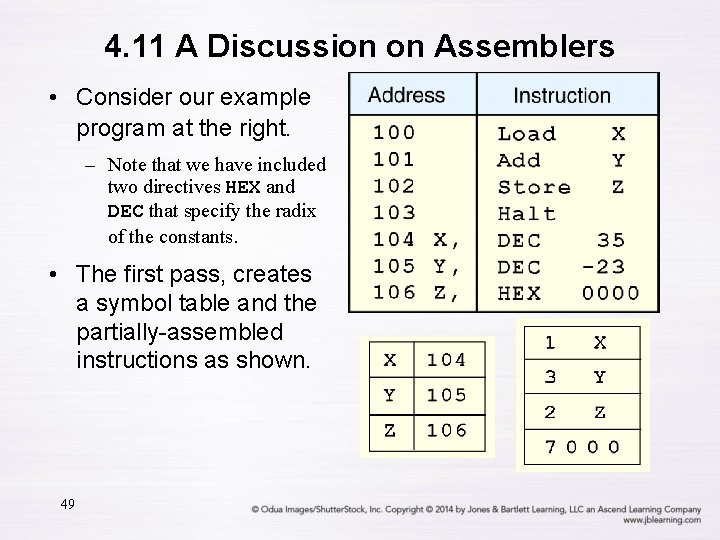 4.11 A Discussion on Assemblers

• Consider our example program at the right.

– Note that we have included two directives HEX and DEC that specify the radix of the constants.

• The first pass, creates a symbol table and the partially-assembled instructions as shown.

| Address | Instruction |
|---|---|
| 100 | Load X |
| 101 | Add Y |
| 102 | Store Z |
| 103 | Halt |
| 104 X, | DEC 35 |
| 105 Y, | DEC -23 |
| 106 Z, | HEX 0000 |

| X | 104 |
|---|---|
| Y | 105 |
| Z | 106 |

| 1 X |
|---|
| 3 Y |
| 2 Z |
| 7 0 0 0 |

49

© Odua Images/ShutterStock, Inc. Copyright © 2014 by Jones & Bartlett Learning, LLC an Ascend Learning Company
www.jblearning.com